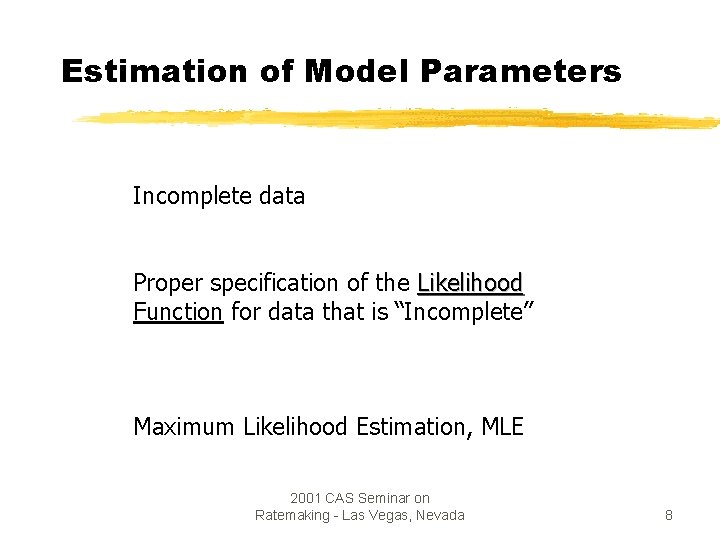 Estimation of Model Parameters

Incomplete data

Proper specification of the Likelihood Function for data that is “Incomplete”

Maximum Likelihood Estimation, MLE

2001 CAS Seminar on Ratemaking - Las Vegas, Nevada

8